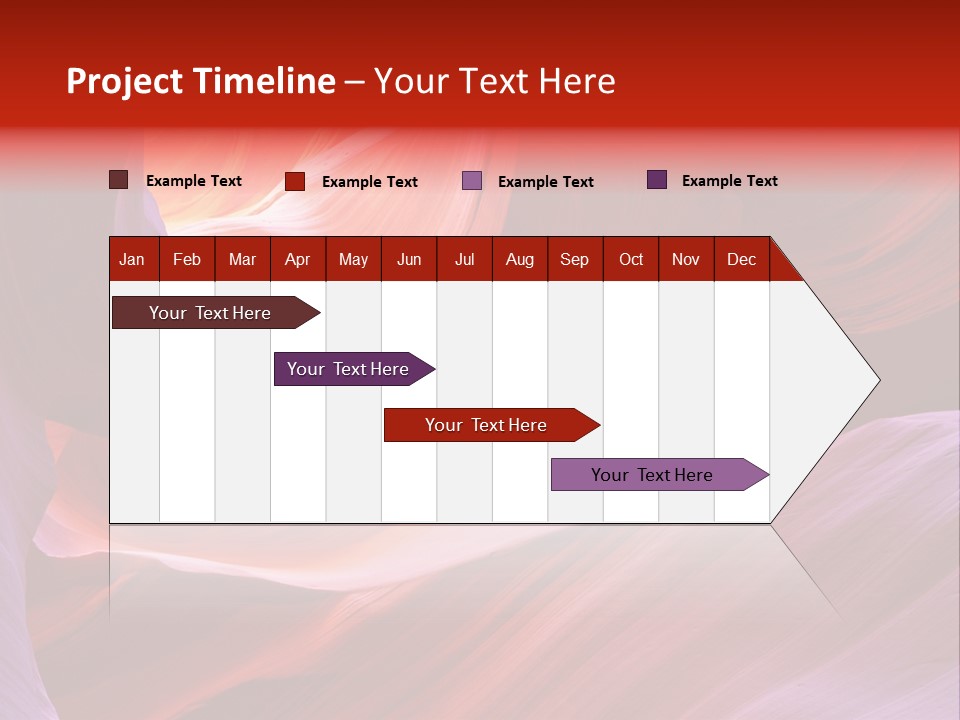 Project Timeline – Your Text Here

Example Text Example Text Example Text Example Text

| Jan | Feb | Mar | Apr | May | Jun | Jul | Aug | Sep | Oct | Nov | Dec |
|---|---|---|---|---|---|---|---|---|---|---|---|

Your Text Here

Your Text Here

Your Text Here

Your Text Here